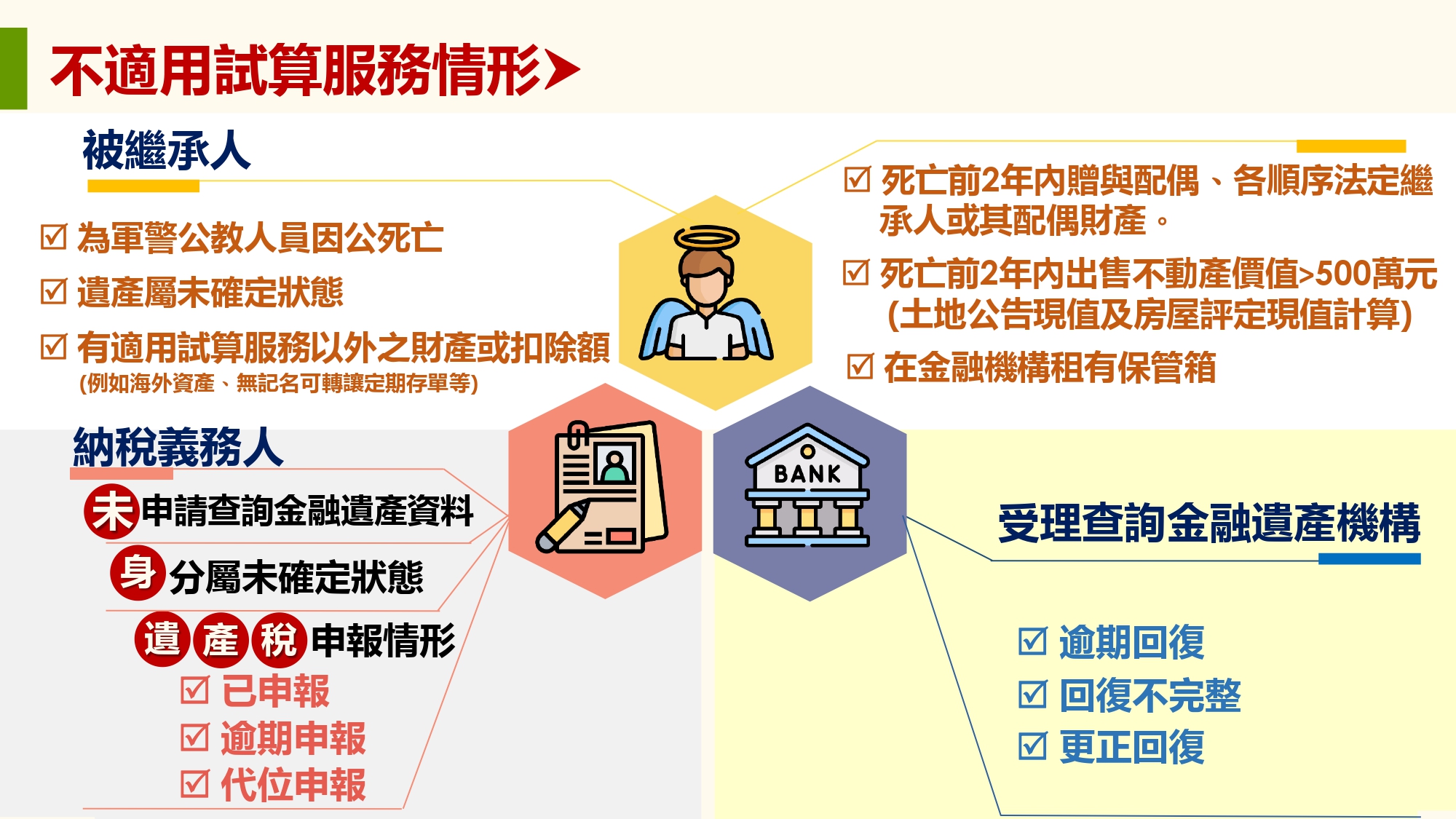 不適用試算服務情形➤

被繼承人

☑ 為軍警公教人員因公死亡
☑ 遺產屬未確定狀態
☑ 有適用試算服務以外之財產或扣除額
(例如海外資產、無記名可轉讓定期存單等)

☑ 死亡前2年內贈與配偶、各順序法定繼承人或其配偶財產。
☑ 死亡前2年內出售不動產價值>500萬元 (土地公告現值及房屋評定現值計算)
☑ 在金融機構租有保管箱

納稅義務人

未申請查詢金融遺產資料
身分屬未確定狀態
遺產稅申報情形
☑ 已申報
☑ 逾期申報
☑ 代位申報

BANK

受理查詢金融遺產機構

☑ 逾期回復
☑ 回復不完整
☑ 更正回復